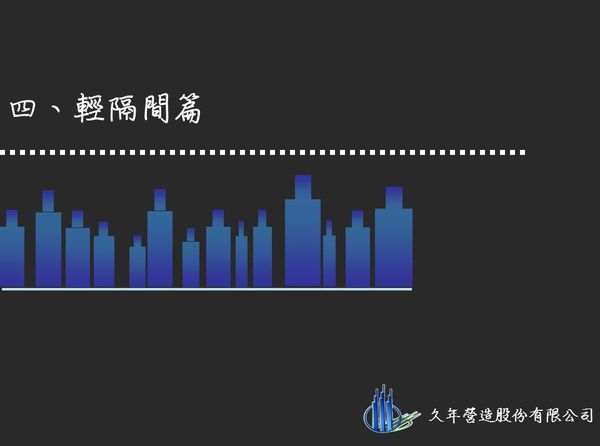 四、輕隔間篇

久年營造股份有限公司